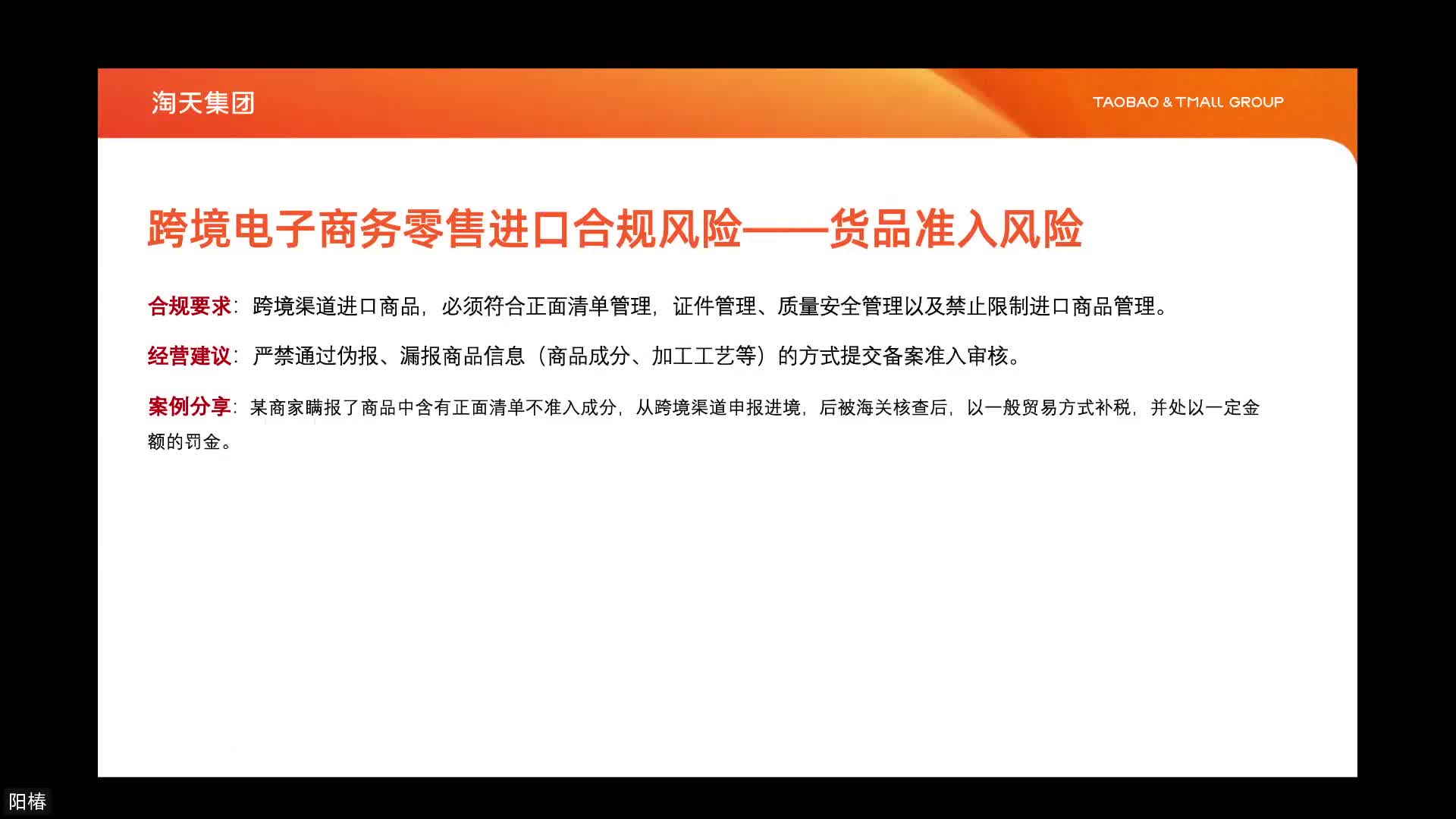 淘天集团

TAOBAO & TMALL GROUP

跨境电子商务零售进口合规风险——货品准入风险

合规要求：跨境渠道进口商品，必须符合正面清单管理，证件管理、质量安全管理以及禁止限制进口商品管理。

经营建议：严禁通过伪报、漏报商品信息（商品成分、加工工艺等）的方式提交备案准入审核。

案例分享：某商家瞒报了商品中含有正面清单不准入成分，从跨境渠道申报进境，后被海关核查后，以一般贸易方式补税，并处以一定金额的罚金。

阳椿